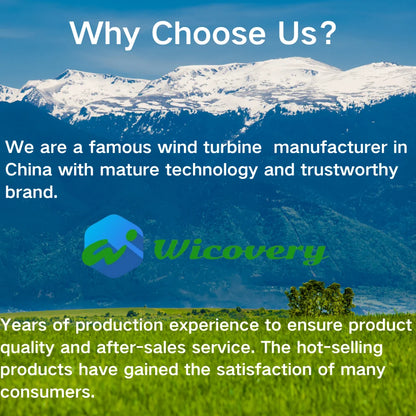 Why Choose Us?

We are a famous wind turbine manufacturer in China with mature technology and trustworthy brand.

Wicovery

Years of production experience to ensure product quality and after-sales service. The hot-selling products have gained the satisfaction of many consumers.